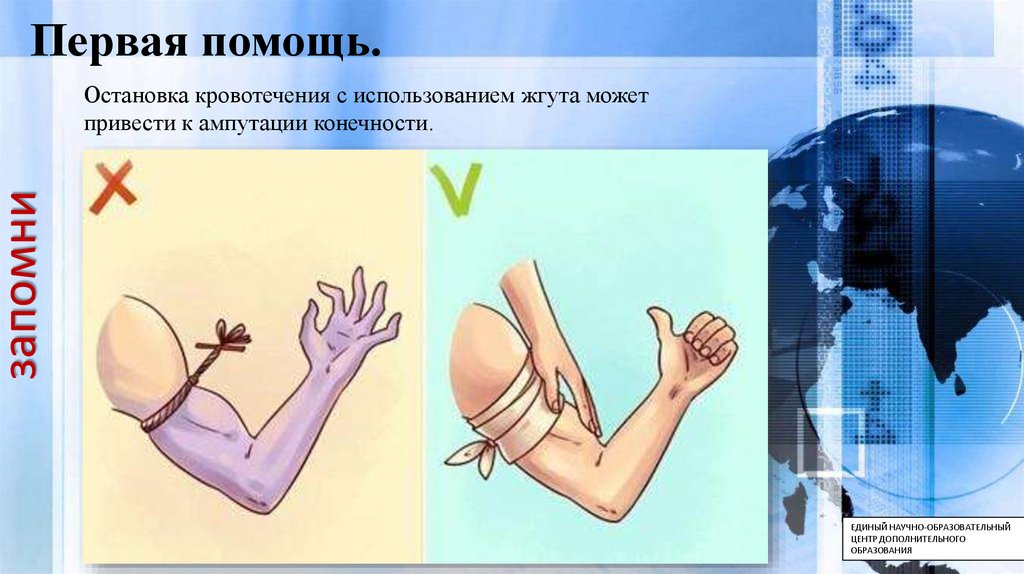 Первая помощь.

Остановка кровотечения с использованием жгута может привести к ампутации конечности.

запомни

ЕДИНЫЙ НАУЧНО-ОБРАЗОВАТЕЛЬНЫЙ ЦЕНТР ДОПОЛНИТЕЛЬНОГО ОБРАЗОВАНИЯ